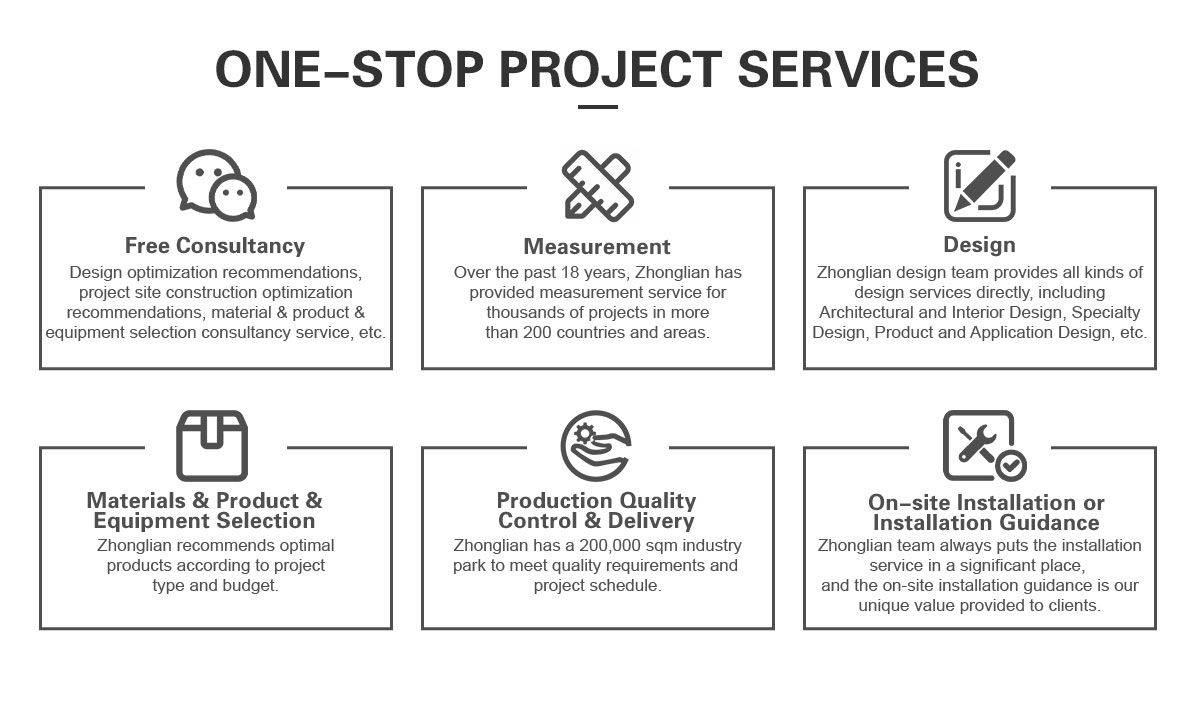 ONE–STOP PROJECT SERVICES

Free Consultancy
Design optimization recommendations, project site construction optimization recommendations, material & product & equipment selection consultancy service, etc.

Measurement
Over the past 18 years, Zhonglian has provided measurement service for thousands of projects in more than 200 countries and areas.

Design
Zhonglian design team provides all kinds of design services directly, including Architectural and Interior Design, Specialty Design, Product and Application Design, etc.

Materials & Product & Equipment Selection
Zhonglian recommends optimal products according to project type and budget.

Production Quality Control & Delivery
Zhonglian has a 200,000 sqm industry park to meet quality requirements and project schedule.

On–site Installation or Installation Guidance
Zhonglian team always puts the installation service in a significant place, and the on-site installation guidance is our unique value provided to clients.